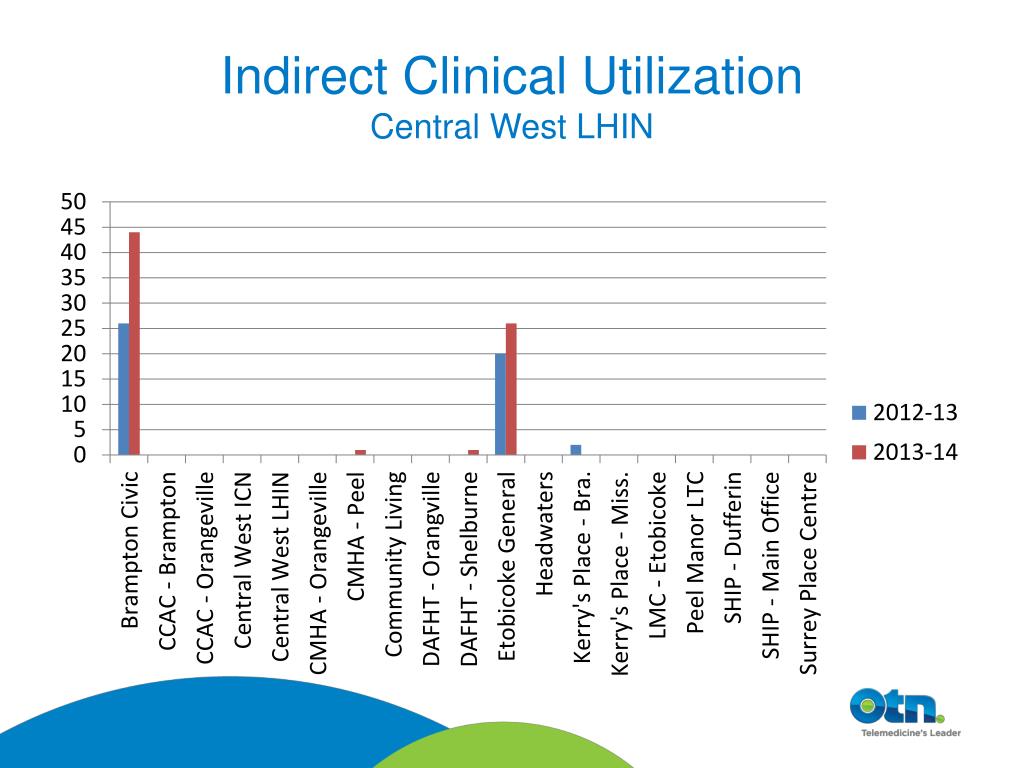 Indirect Clinical Utilization
Central West LHIN

50
45
40
35
30
25
20
15
10
5
0

Brampton Civic
CCAC - Brampton
CCAC - Orangeville
Central West ICN
Central West LHIN
CMHA - Orangeville
CMHA - Peel
Community Living
DAFHT - Orangville
DAFHT - Shelburne
Etobicoke General
Headwaters
Kerry's Place - Bra.
Kerry's Place - Miss.
LMC - Etobicoke
Peel Manor LTC
SHIP - Dufferin
SHIP - Main Office
Surrey Place Centre

2012-13
2013-14

otn.
Telemedicine's Leader